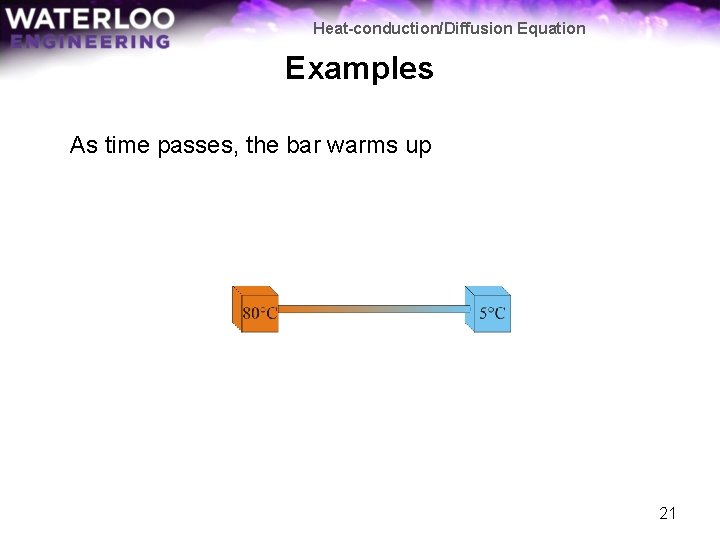 WATERLOO
ENGINEERING

Heat-conduction/Diffusion Equation

Examples

As time passes, the bar warms up

80°C

5°C

21